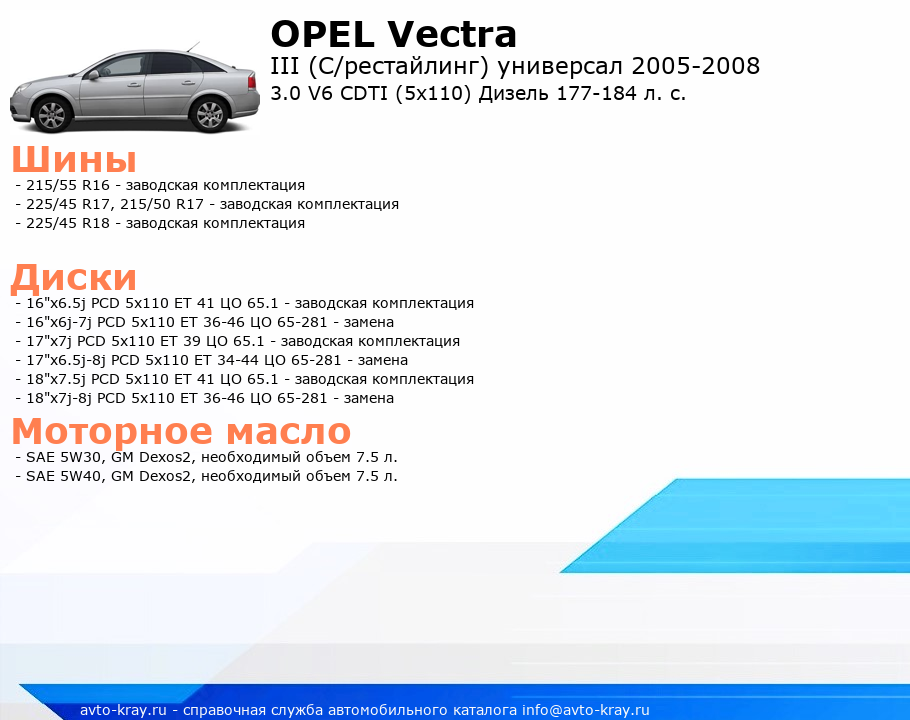 OPEL Vectra
III (C/рестайлинг) универсал 2005-2008
3.0 V6 CDTI (5x110) Дизель 177-184 л. с.

Шины
- 215/55 R16 - заводская комплектация
- 225/45 R17, 215/50 R17 - заводская комплектация
- 225/45 R18 - заводская комплектация

Диски
- 16"x6.5j PCD 5x110 ET 41 ЦО 65.1 - заводская комплектация
- 16"x6j-7j PCD 5x110 ET 36-46 ЦО 65-281 - замена
- 17"x7j PCD 5x110 ET 39 ЦО 65.1 - заводская комплектация
- 17"x6.5j-8j PCD 5x110 ET 34-44 ЦО 65-281 - замена
- 18"x7.5j PCD 5x110 ET 41 ЦО 65.1 - заводская комплектация
- 18"x7j-8j PCD 5x110 ET 36-46 ЦО 65-281 - замена

Моторное масло
- SAE 5W30, GM Dexos2, необходимый объем 7.5 л.
- SAE 5W40, GM Dexos2, необходимый объем 7.5 л.

avto-kray.ru - справочная служба автомобильного каталога info@avto-kray.ru